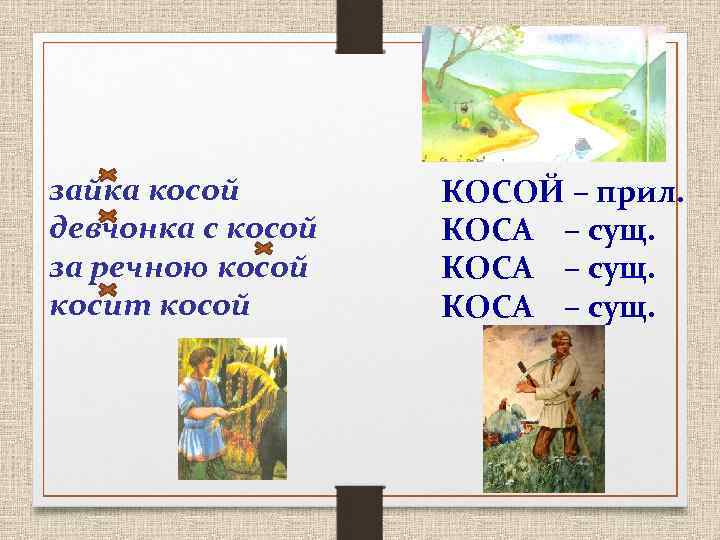 зайка косой
девчонка с косой
за речною косой
косит косой

КОСОЙ – прил.
КОСА – сущ.
КОСА – сущ.
КОСА – сущ.